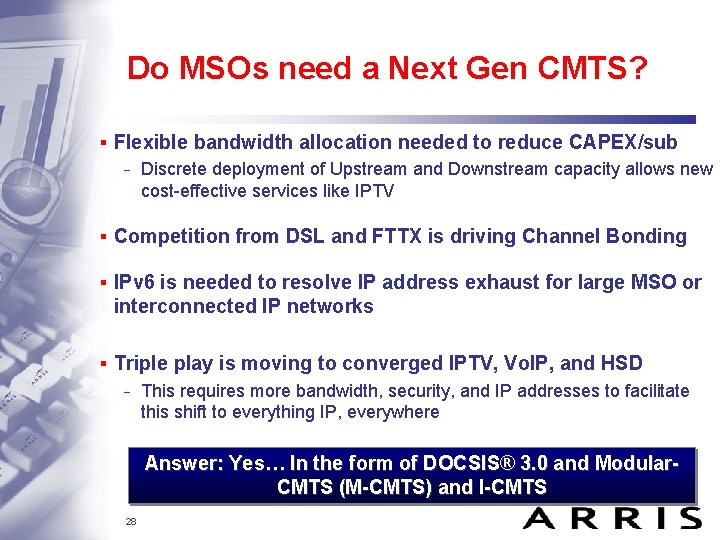 Do MSOs need a Next Gen CMTS?

▪ Flexible bandwidth allocation needed to reduce CAPEX/sub
- Discrete deployment of Upstream and Downstream capacity allows new cost-effective services like IPTV

▪ Competition from DSL and FTTX is driving Channel Bonding

▪ IPv6 is needed to resolve IP address exhaust for large MSO or interconnected IP networks

▪ Triple play is moving to converged IPTV, VoIP, and HSD
- This requires more bandwidth, security, and IP addresses to facilitate this shift to everything IP, everywhere

Answer: Yes… In the form of DOCSIS® 3.0 and Modular-CMTS (M-CMTS) and I-CMTS

28

ARRIS